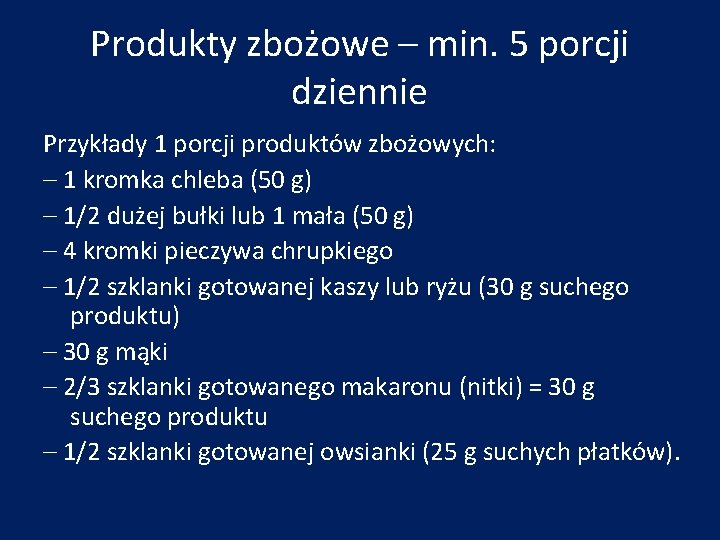 Produkty zbożowe – min. 5 porcji dziennie

Przykłady 1 porcji produktów zbożowych:

– 1 kromka chleba (50 g)

– 1/2 dużej bułki lub 1 mała (50 g)

– 4 kromki pieczywa chrupkiego

– 1/2 szklanki gotowanej kaszy lub ryżu (30 g suchego produktu)

– 30 g mąki

– 2/3 szklanki gotowanego makaronu (nitki) = 30 g suchego produktu

– 1/2 szklanki gotowanej owsianki (25 g suchych płatków).